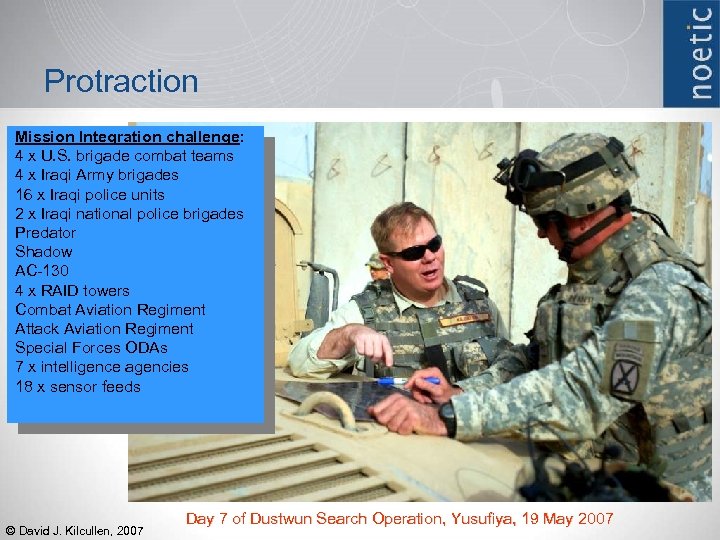 Protraction

noetic

Mission Integration challenge:
4 x U.S. brigade combat teams
4 x Iraqi Army brigades
16 x Iraqi police units
2 x Iraqi national police brigades
Predator
Shadow
AC-130
4 x RAID towers
Combat Aviation Regiment
Attack Aviation Regiment
Special Forces ODAs
7 x intelligence agencies
18 x sensor feeds

Day 7 of Dustwun Search Operation, Yusufiya, 19 May 2007

© David J. Kilcullen, 2007